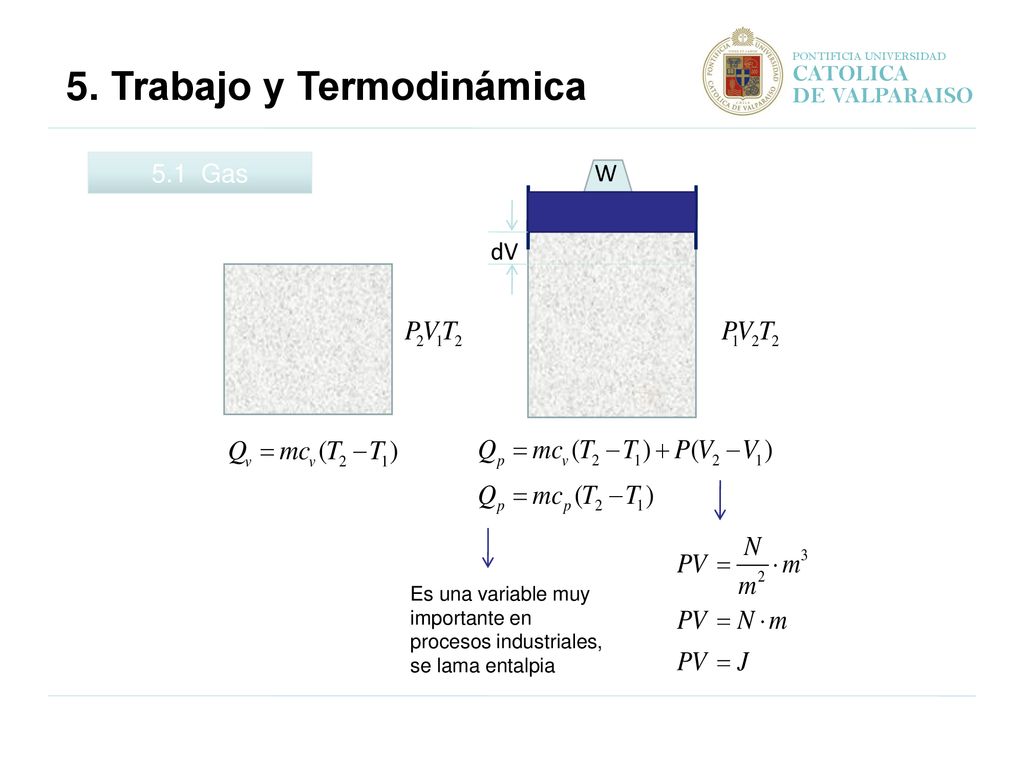 5. Trabajo y Termodinámica

PONTIFICIA UNIVERSIDAD CATOLICA DE VALPARAISO

5.1 Gas

W

dV

$P_2V_1T_2$

$P_1V_2T_2$

$Q_v = mc_v(T_2 - T_1)$

$Q_p = mc_v(T_2 - T_1) + P(V_2 - V_1)$

$Q_p = mc_p(T_2 - T_1)$

Es una variable muy importante en procesos industriales, se lama entalpia

$PV = \frac{N}{m^2} \cdot m^3$

$PV = N \cdot m$

$PV = J$